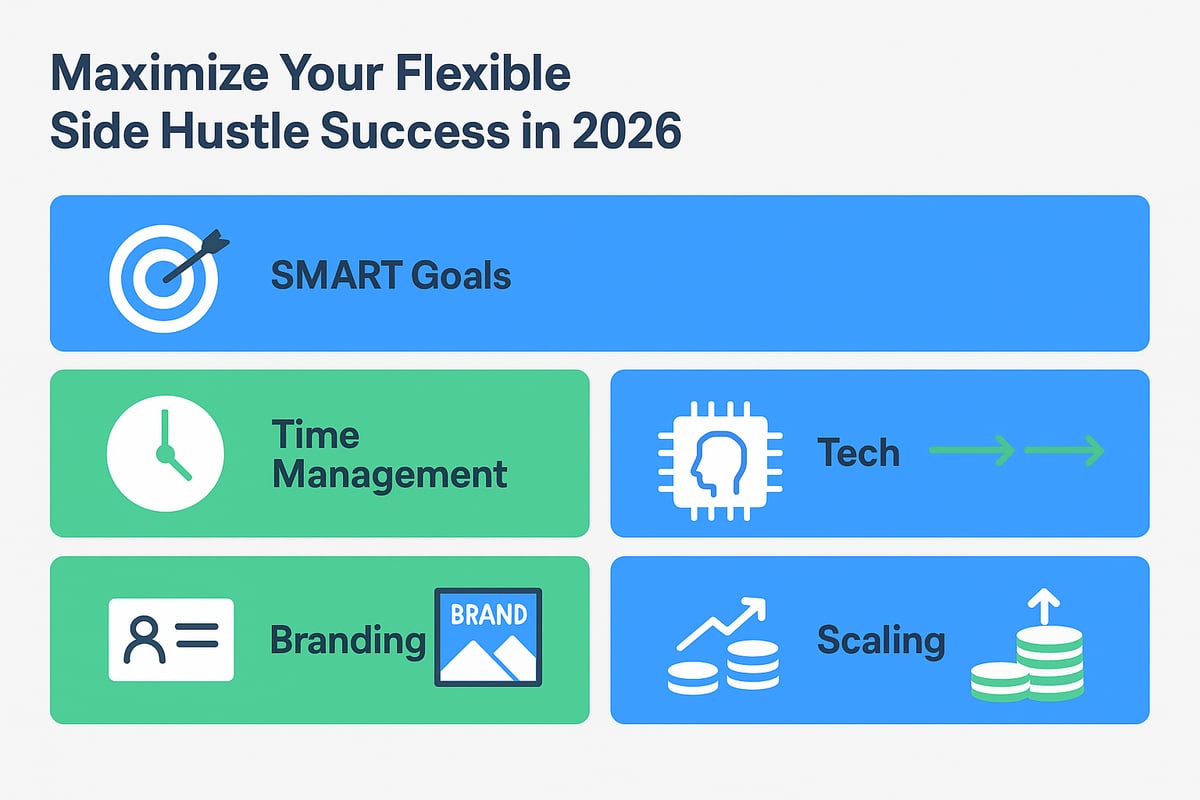 Maximize Your Flexible Side Hustle Success in 2026

SMART Goals

Time Management

Tech

Branding

BRAND

Scaling